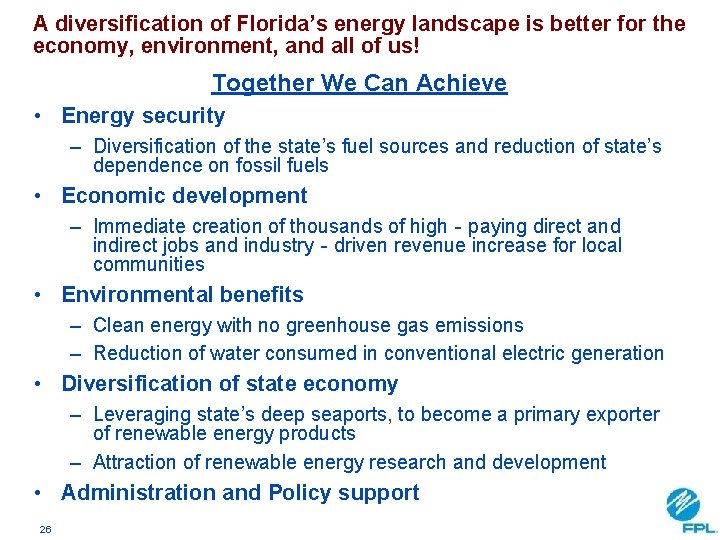 A diversification of Florida's energy landscape is better for the economy, environment, and all of us!

Together We Can Achieve

• Energy security
  – Diversification of the state's fuel sources and reduction of state's dependence on fossil fuels
• Economic development
  – Immediate creation of thousands of high - paying direct and indirect jobs and industry - driven revenue increase for local communities
• Environmental benefits
  – Clean energy with no greenhouse gas emissions
  – Reduction of water consumed in conventional electric generation
• Diversification of state economy
  – Leveraging state's deep seaports, to become a primary exporter of renewable energy products
  – Attraction of renewable energy research and development
• Administration and Policy support

26

FPL.